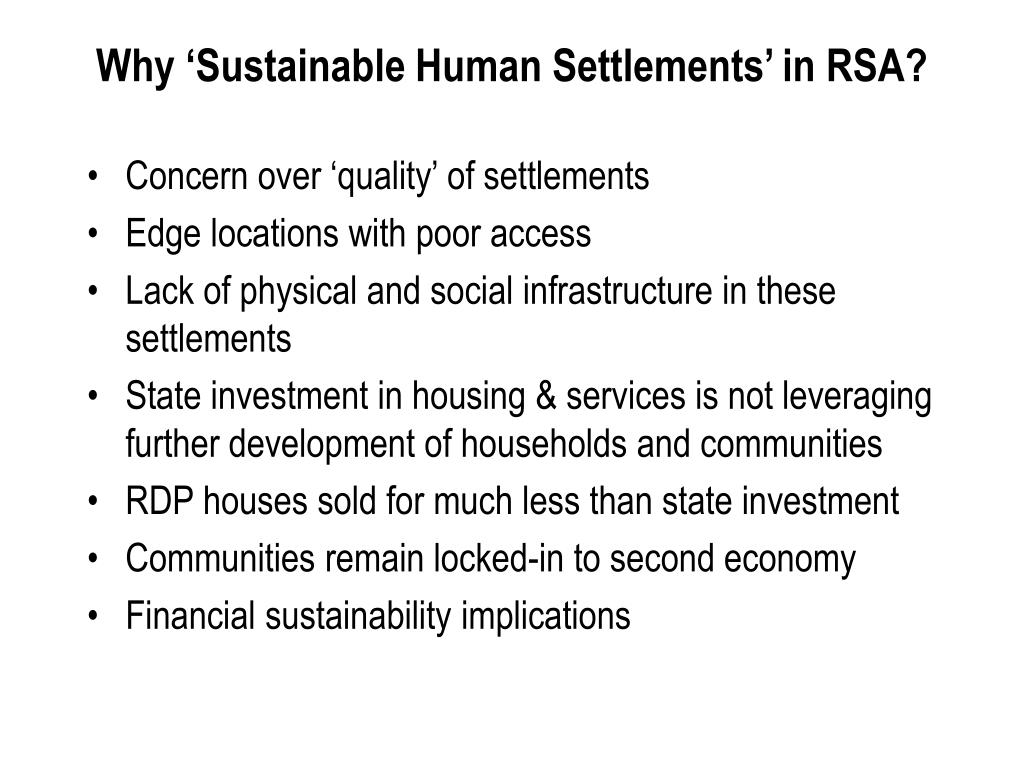 Why ‘Sustainable Human Settlements’ in RSA?

• Concern over ‘quality’ of settlements
• Edge locations with poor access
• Lack of physical and social infrastructure in these settlements
• State investment in housing & services is not leveraging further development of households and communities
• RDP houses sold for much less than state investment
• Communities remain locked-in to second economy
• Financial sustainability implications